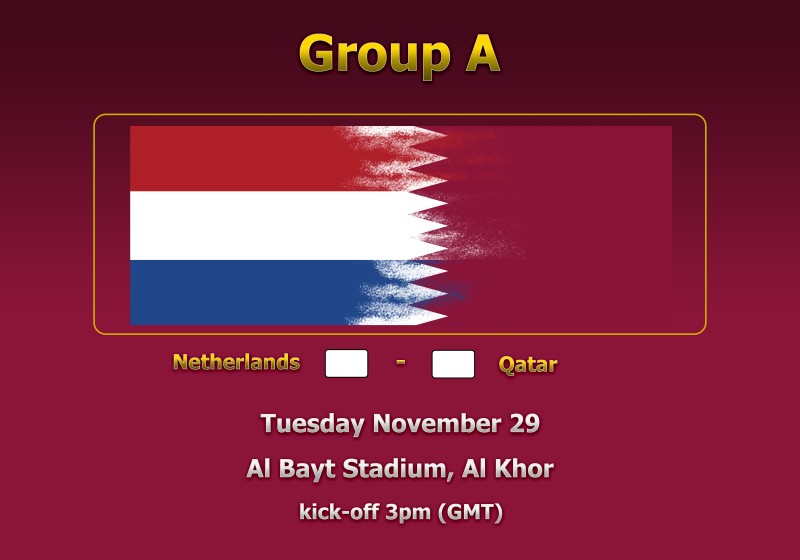 Group A

Netherlands - Qatar

Tuesday November 29

Al Bayt Stadium, Al Khor

kick-off 3pm (GMT)